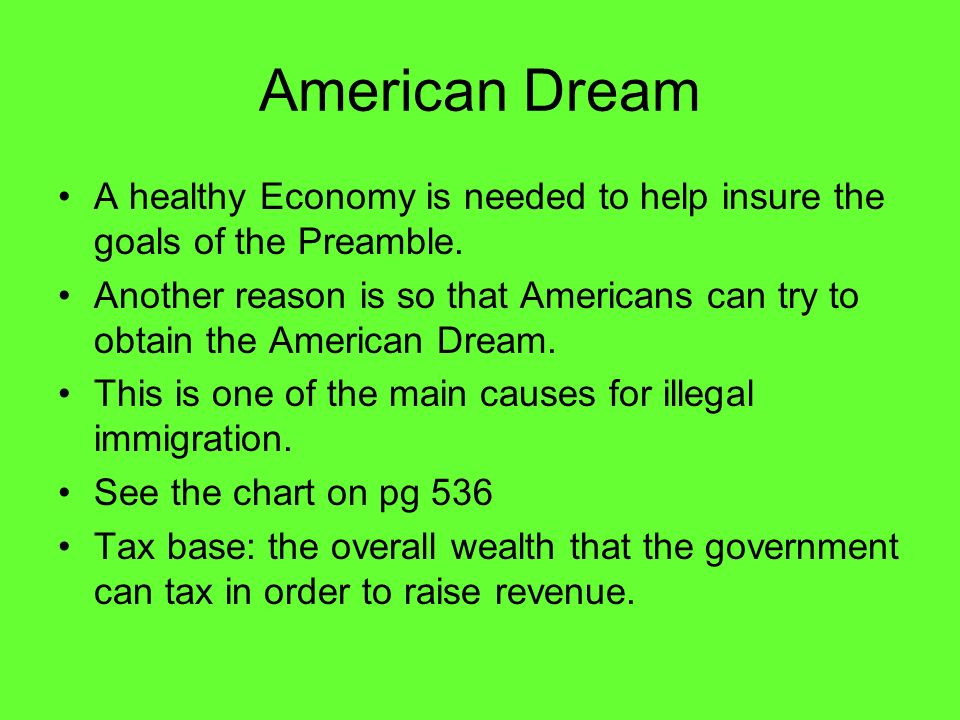 American Dream

• A healthy Economy is needed to help insure the goals of the Preamble.
• Another reason is so that Americans can try to obtain the American Dream.
• This is one of the main causes for illegal immigration.
• See the chart on pg 536
• Tax base: the overall wealth that the government can tax in order to raise revenue.